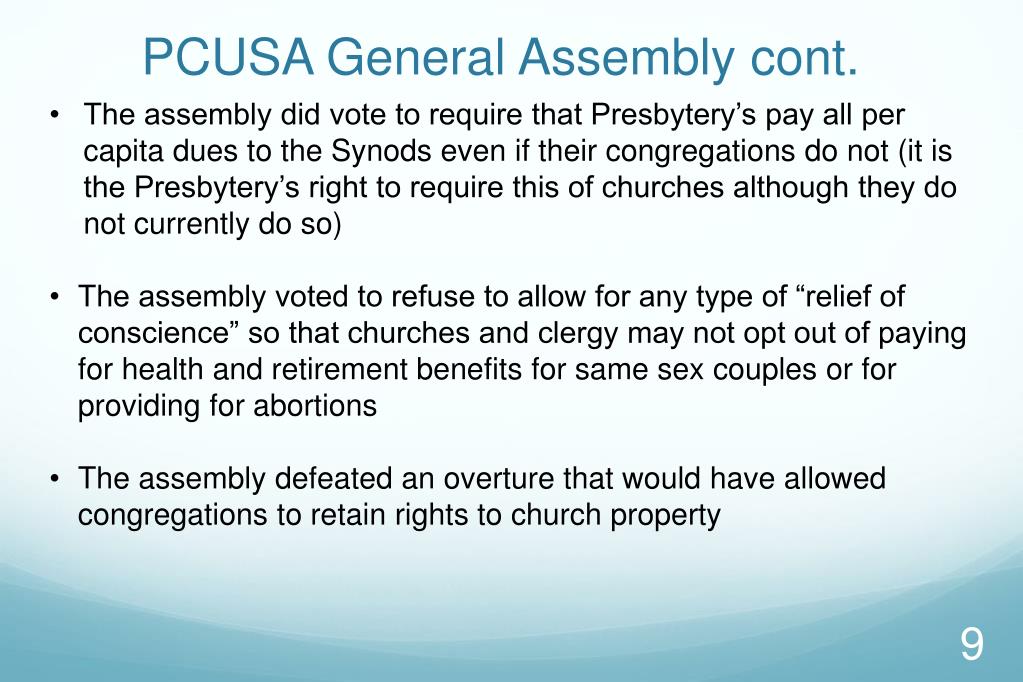 PCUSA General Assembly cont.

• The assembly did vote to require that Presbytery’s pay all per capita dues to the Synods even if their congregations do not (it is the Presbytery’s right to require this of churches although they do not currently do so)

• The assembly voted to refuse to allow for any type of “relief of conscience” so that churches and clergy may not opt out of paying for health and retirement benefits for same sex couples or for providing for abortions

• The assembly defeated an overture that would have allowed congregations to retain rights to church property

9